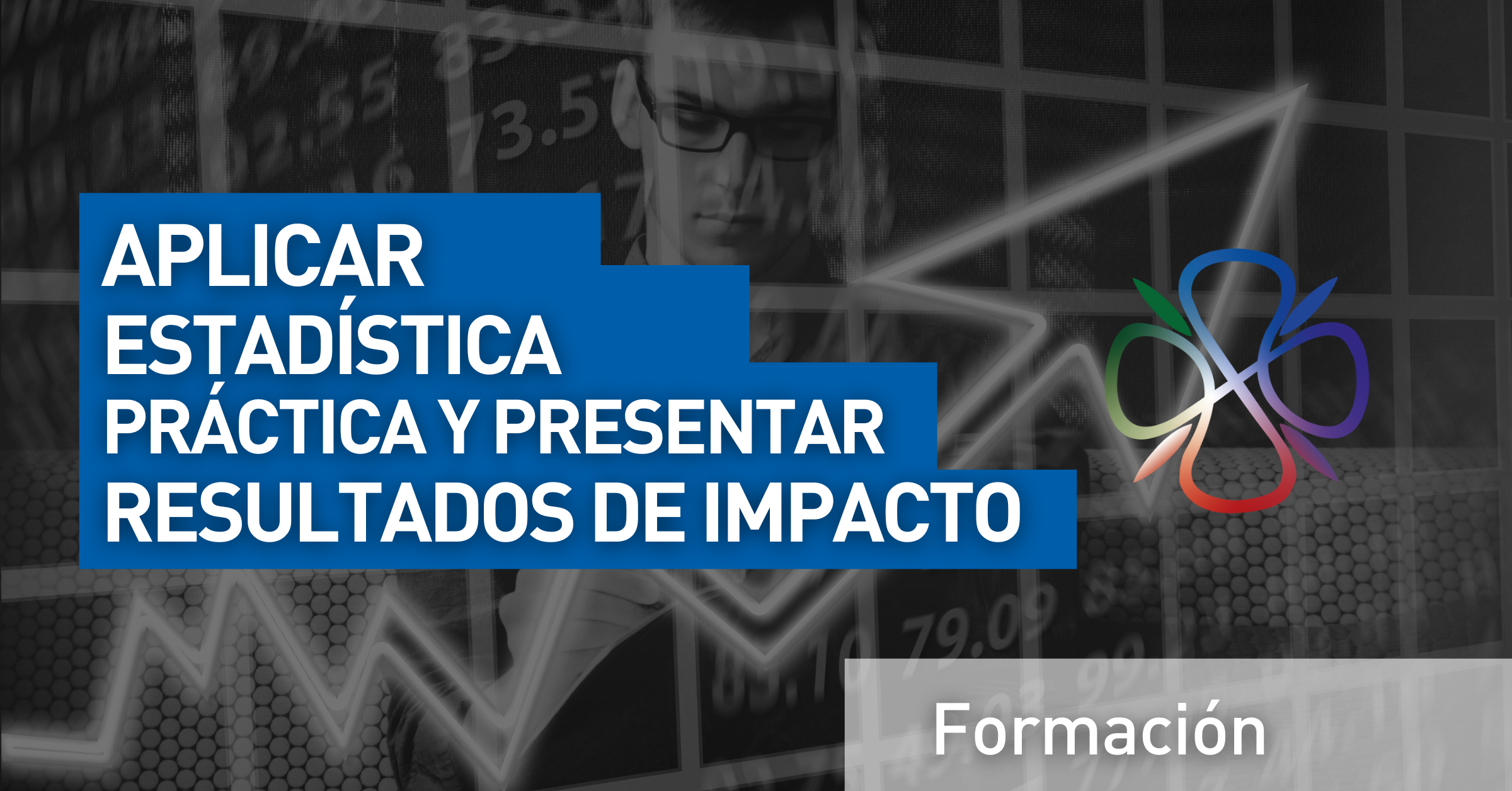 APLICAR ESTADÍSTICA PRÁCTICA Y PRESENTAR RESULTADOS DE IMPACTO

Formación